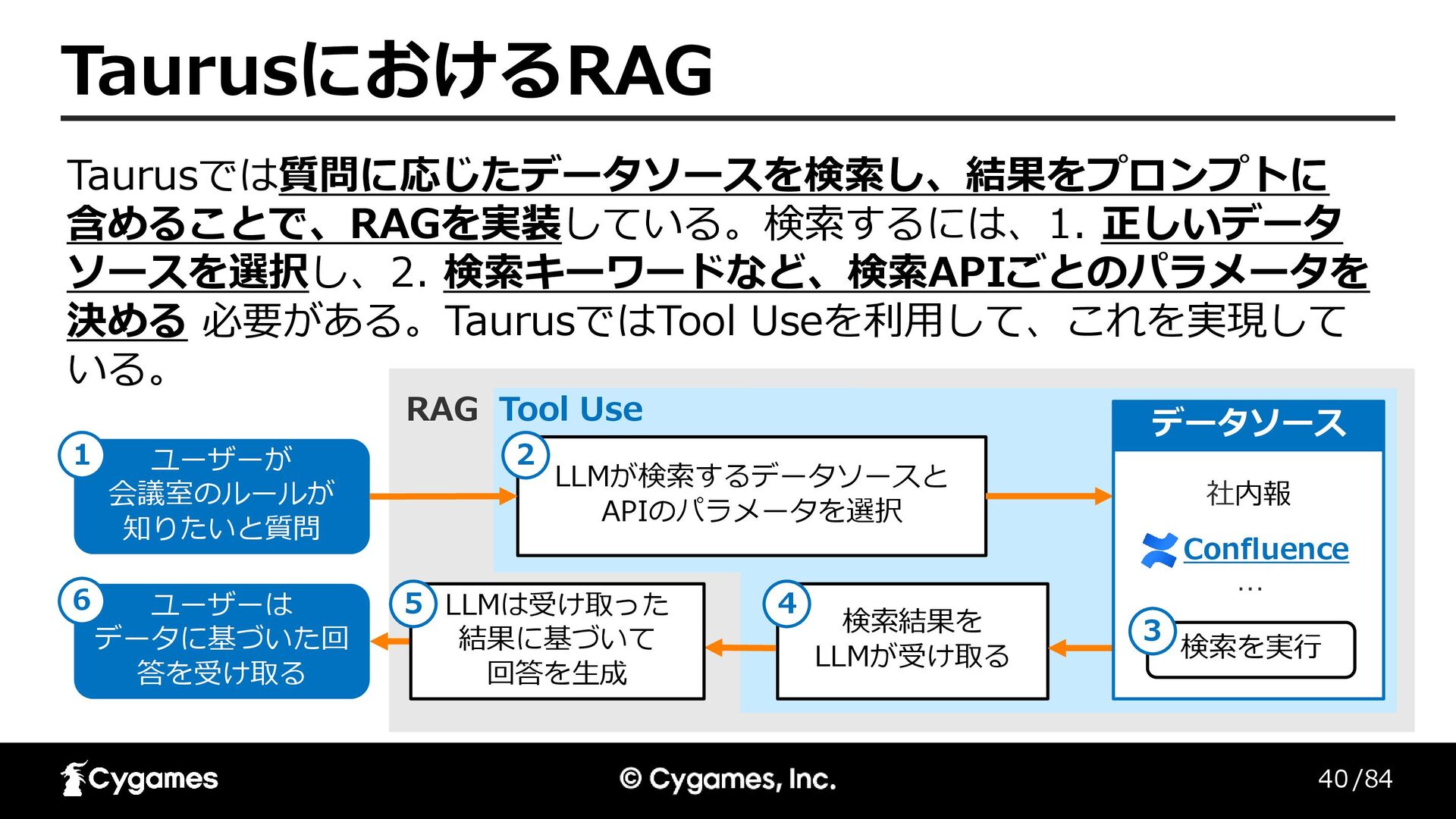 TaurusにおけるRAG

Taurusでは質問に応じたデータソースを検索し、結果をプロンプトに含めることで、RAGを実装している。検索するには、1. 正しいデータソースを選択し、2. 検索キーワードなど、検索APIごとのパラメータを決める 必要がある。TaurusではTool Useを利用して、これを実現している。

RAG Tool Use

1 ユーザーが会議室のルールが知りたいと質問

2 LLMが検索するデータソースとAPIのパラメータを選択

データソース
社内報
Confluence
…
3 検索を実行

4 検索結果をLLMが受け取る

5 LLMは受け取った結果に基づいて回答を生成

6 ユーザーはデータに基づいた回答を受け取る

Cygames © Cygames, Inc. 40/84